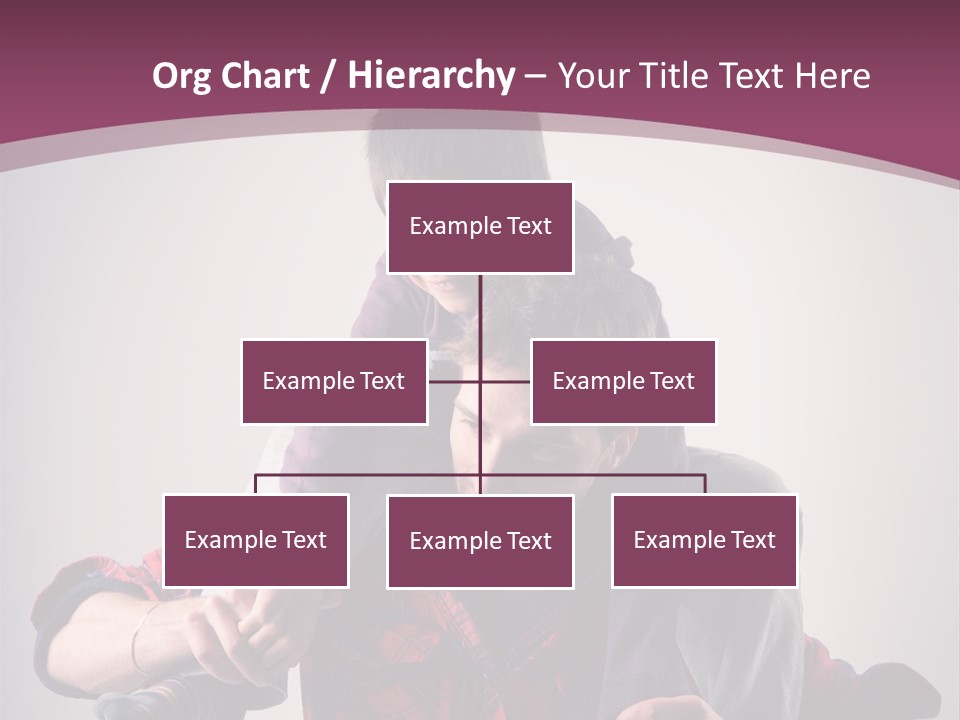 Org Chart / Hierarchy – Your Title Text Here

Example Text

Example Text

Example Text

Example Text

Example Text

Example Text